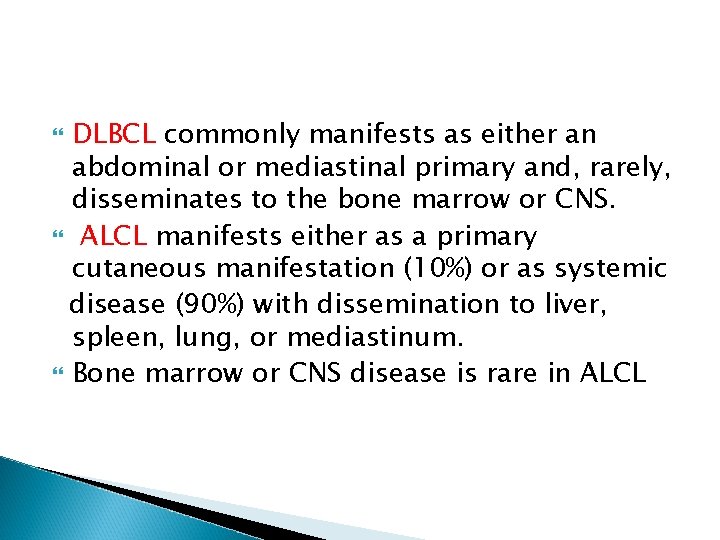 DLBCL commonly manifests as either an abdominal or mediastinal primary and, rarely, disseminates to the bone marrow or CNS.

ALCL manifests either as a primary cutaneous manifestation (10%) or as systemic disease (90%) with dissemination to liver, spleen, lung, or mediastinum.

Bone marrow or CNS disease is rare in ALCL